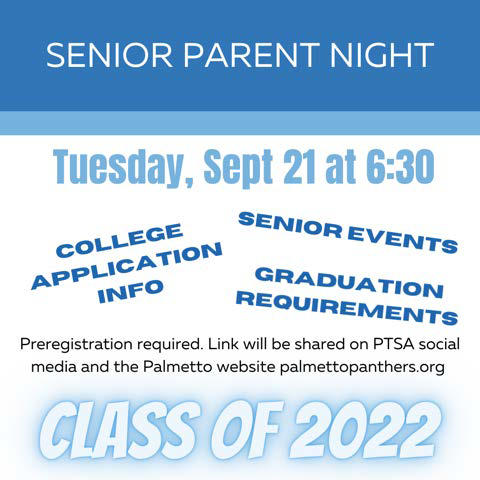 SENIOR PARENT NIGHT

Tuesday, Sept 21 at 6:30

COLLEGE APPLICATION INFO

SENIOR EVENTS

GRADUATION REQUIREMENTS

Preregistration required. Link will be shared on PTSA social media and the Palmetto website palmettopanthers.org

CLASS OF 2022